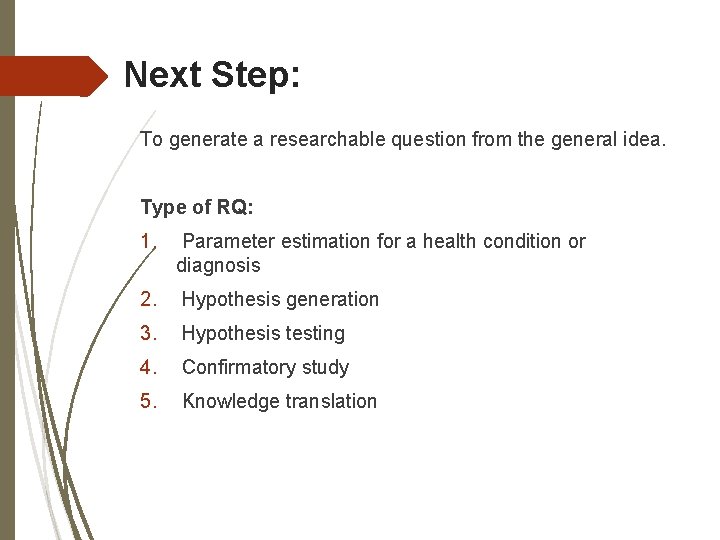 Next Step:

To generate a researchable question from the general idea.

Type of RQ:

1. Parameter estimation for a health condition or diagnosis
2. Hypothesis generation
3. Hypothesis testing
4. Confirmatory study
5. Knowledge translation